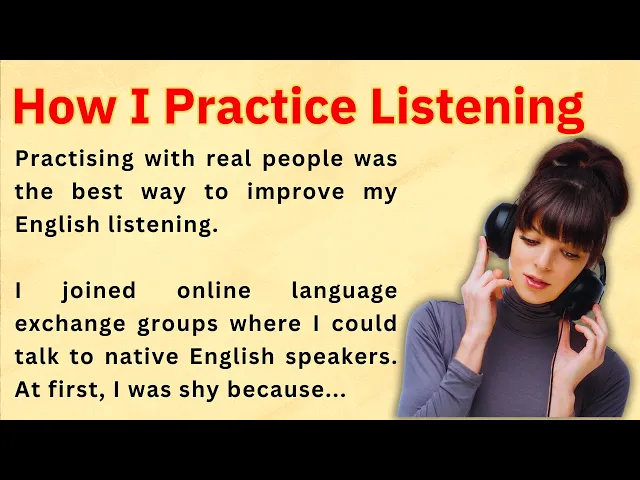 How I Practice Listening

Practising with real people was the best way to improve my English listening.

I joined online language exchange groups where I could talk to native English speakers. At first, I was shy because...